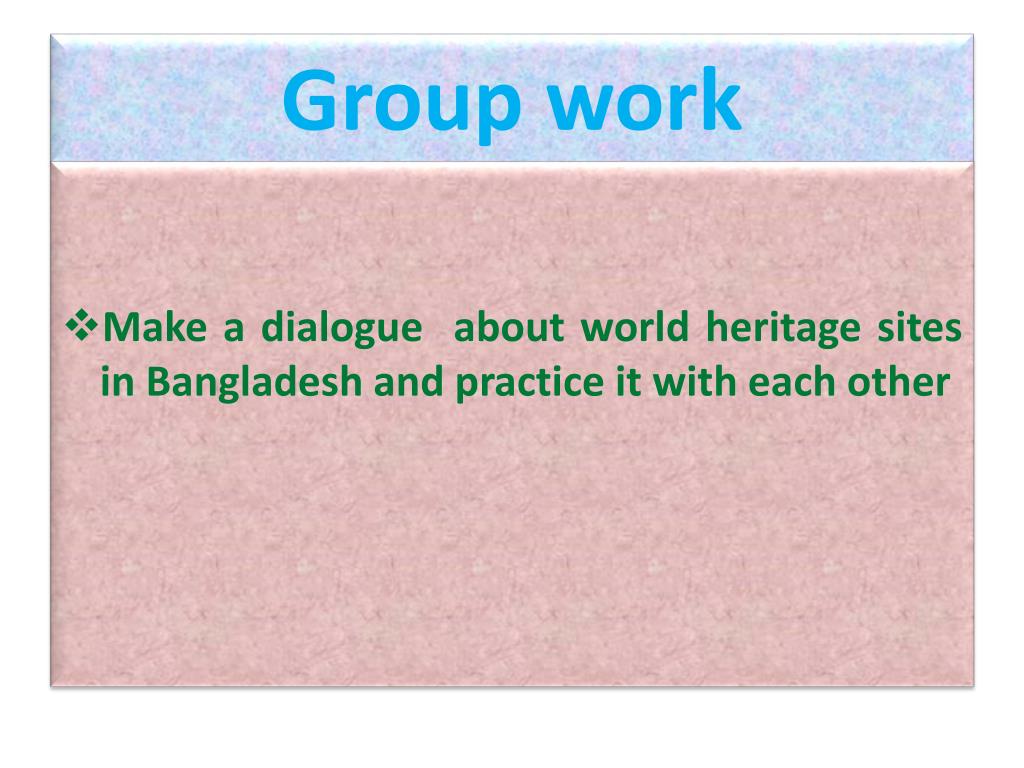 Group work

❖Make a dialogue about world heritage sites in Bangladesh and practice it with each other